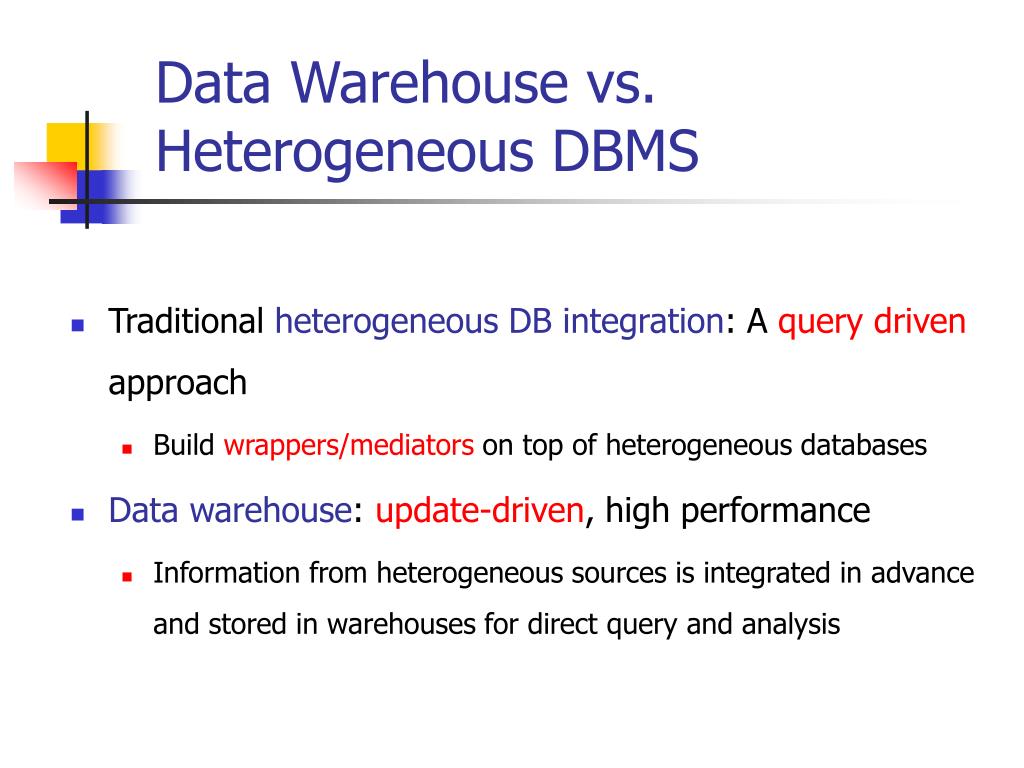 Data Warehouse vs. Heterogeneous DBMS

- Traditional heterogeneous DB integration: A query driven approach
  - Build wrappers/mediators on top of heterogeneous databases
- Data warehouse: update-driven, high performance
  - Information from heterogeneous sources is integrated in advance and stored in warehouses for direct query and analysis